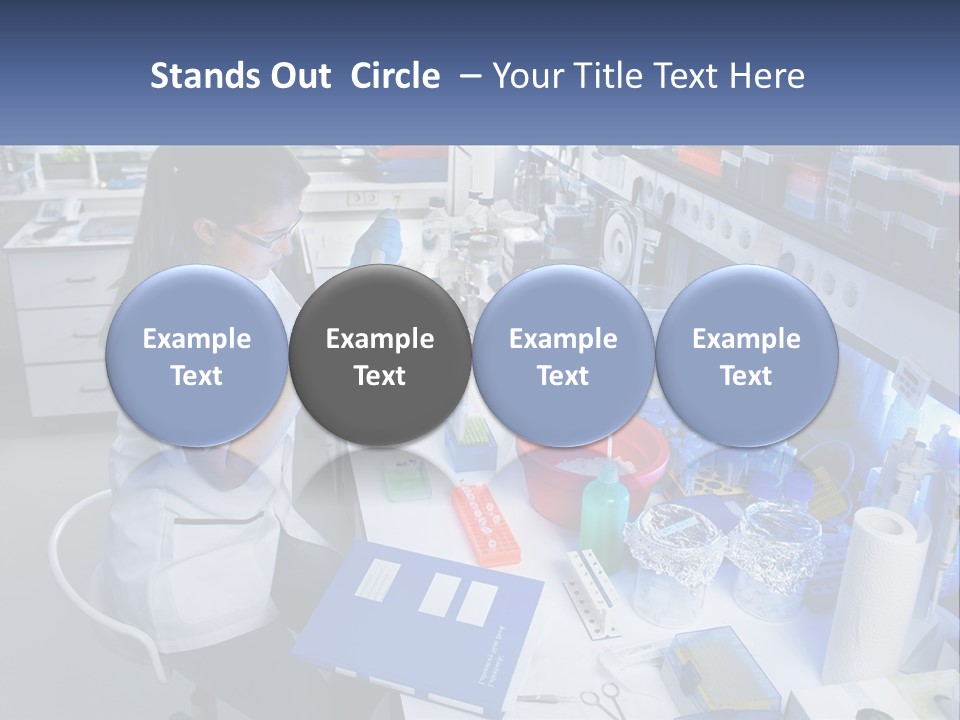 Stands Out Circle – Your Title Text Here

Example Text

Example Text

Example Text

Example Text